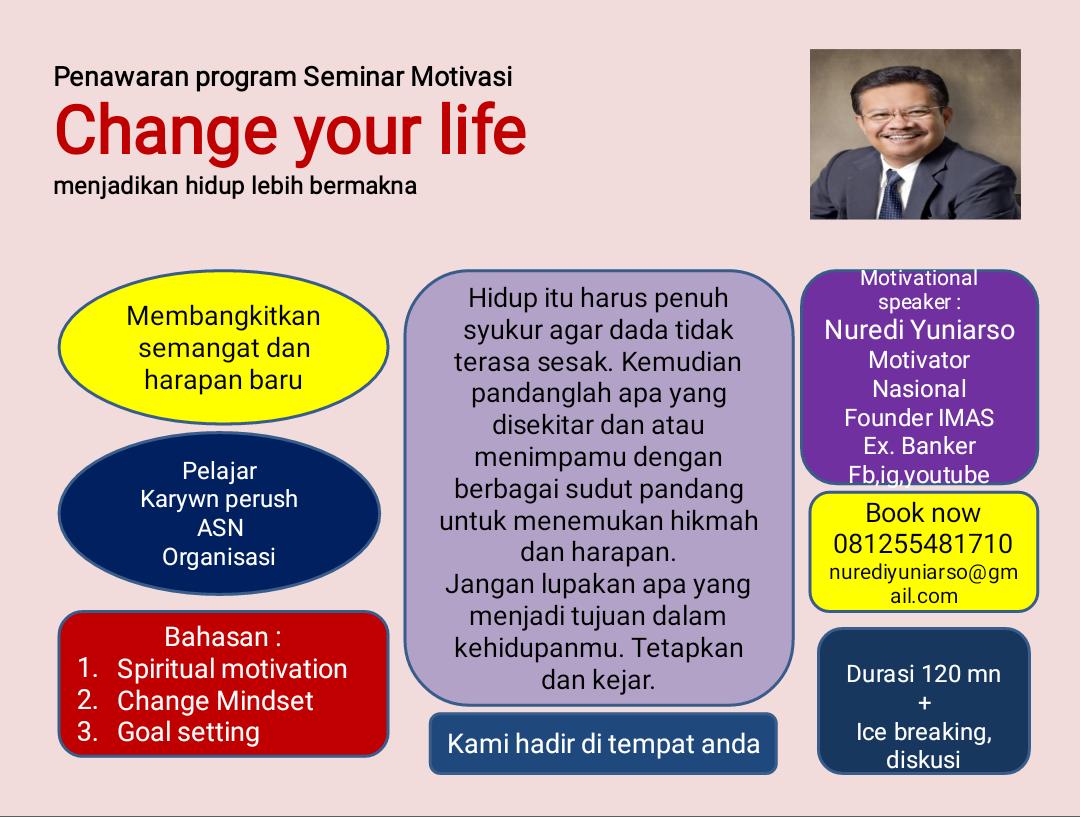 Penawaran program Seminar Motivasi

Change your life

menjadikan hidup lebih bermakna

Membangkitkan semangat dan harapan baru

Pelajar
Karywn perush
ASN
Organisasi

Bahasan :
1. Spiritual motivation
2. Change Mindset
3. Goal setting

Hidup itu harus penuh syukur agar dada tidak terasa sesak. Kemudian pandanglah apa yang disekitar dan atau menimpamu dengan berbagai sudut pandang untuk menemukan hikmah dan harapan.
Jangan lupakan apa yang menjadi tujuan dalam kehidupanmu. Tetapkan dan kejar.

Kami hadir di tempat anda

Motivational speaker :
Nuredi Yuniarso
Motivator Nasional
Founder IMAS
Ex. Banker
Fb,ig,youtube

Book now
081255481710
nurediyuniarso@gmail.com

Durasi 120 mn
+
Ice breaking, diskusi